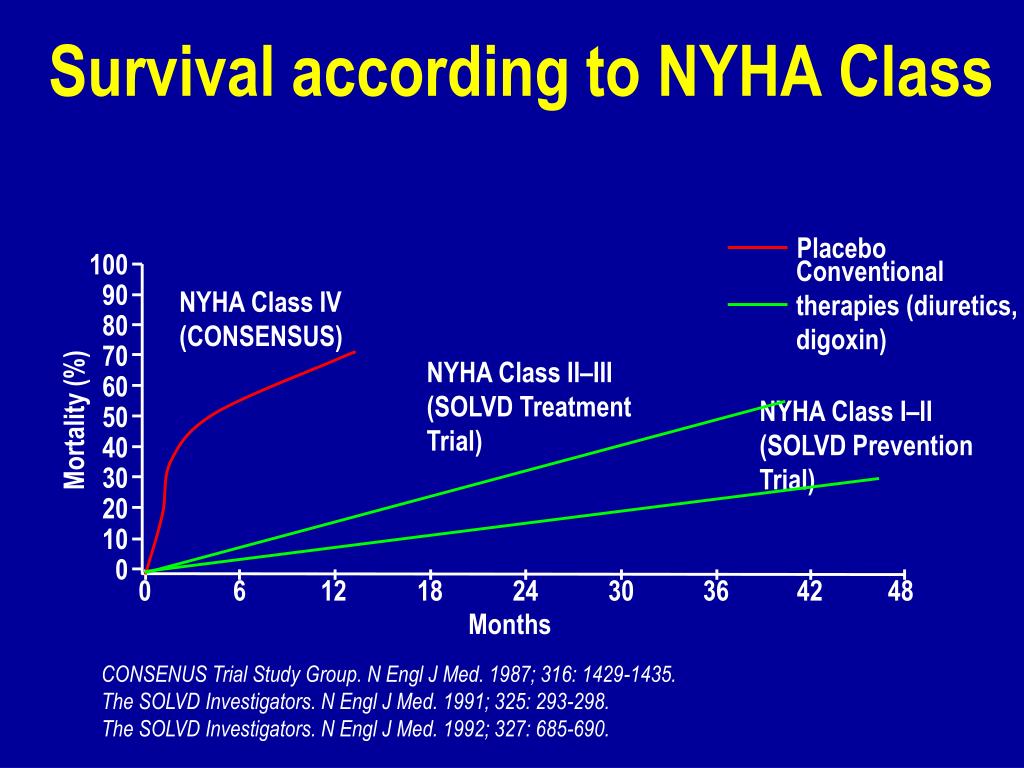 Survival according to NYHA Class

Placebo

Conventional therapies (diuretics, digoxin)

Mortality (%)

100
90
80
70
60
50
40
30
20
10
0

NYHA Class IV (CONSENSUS)

NYHA Class II–III (SOLVD Treatment Trial)

NYHA Class I–II (SOLVD Prevention Trial)

0 6 12 18 24 30 36 42 48

Months

CONSENUS Trial Study Group. N Engl J Med. 1987; 316: 1429-1435.
The SOLVD Investigators. N Engl J Med. 1991; 325: 293-298.
The SOLVD Investigators. N Engl J Med. 1992; 327: 685-690.